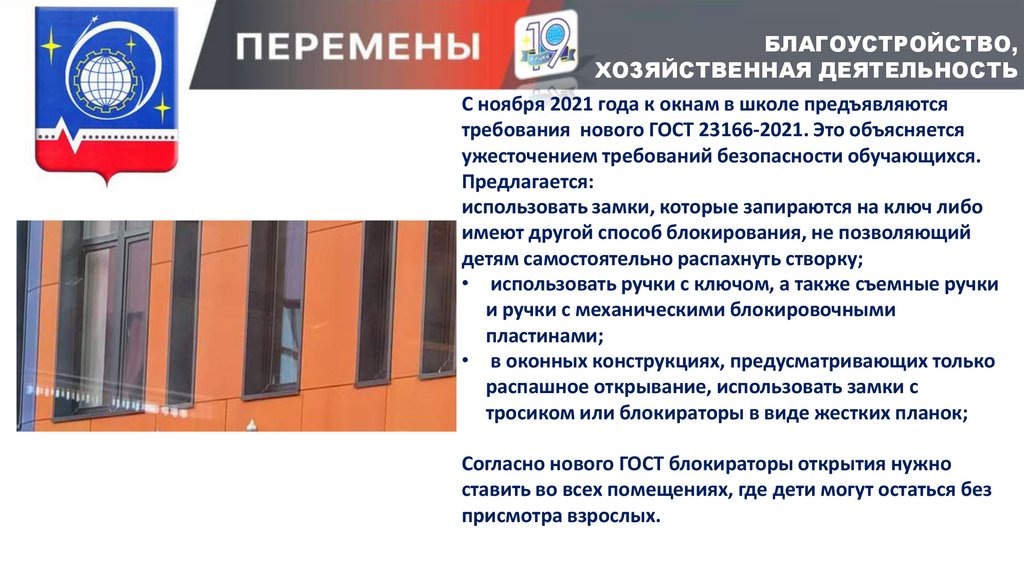 ПЕРЕМЕНЫ

19

БЛАГОУСТРОЙСТВО, ХОЗЯЙСТВЕННАЯ ДЕЯТЕЛЬНОСТЬ

С ноября 2021 года к окнам в школе предъявляются требования нового ГОСТ 23166-2021. Это объясняется ужесточением требований безопасности обучающихся.
Предлагается:
использовать замки, которые запираются на ключ либо имеют другой способ блокирования, не позволяющий детям самостоятельно распахнуть створку;
• использовать ручки с ключом, а также съемные ручки и ручки с механическими блокировочными пластинами;
• в оконных конструкциях, предусматривающих только распашное открывание, использовать замки с тросиком или блокираторы в виде жестких планок;

Согласно нового ГОСТ блокираторы открытия нужно ставить во всех помещениях, где дети могут остаться без присмотра взрослых.